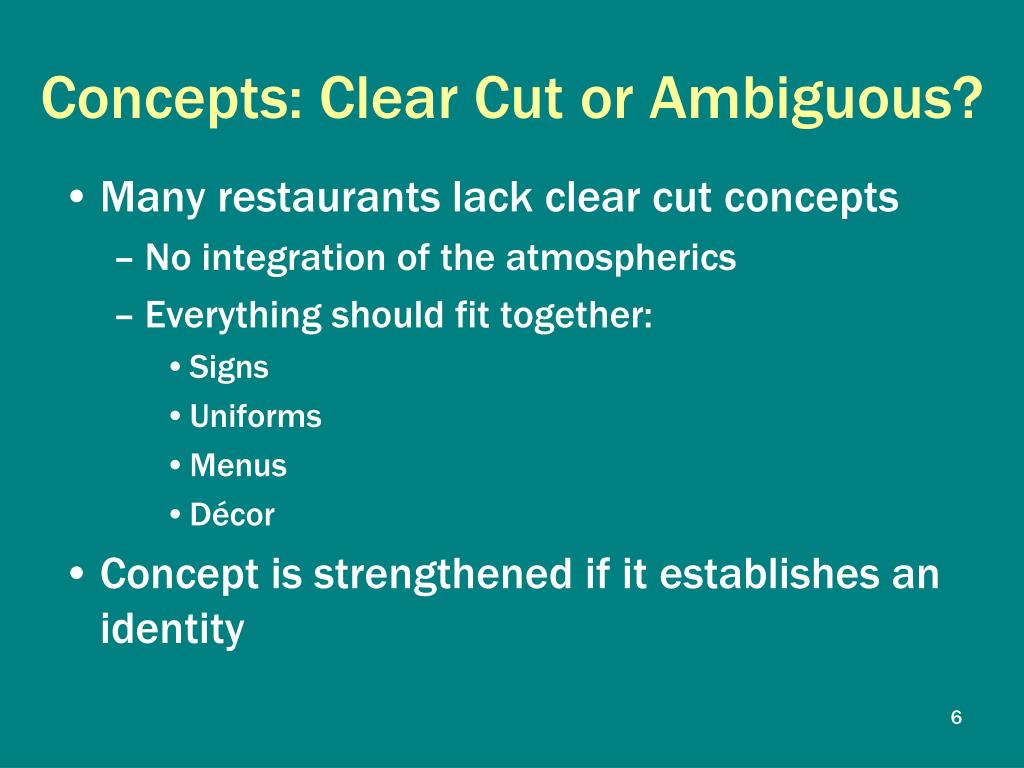 Concepts: Clear Cut or Ambiguous?

• Many restaurants lack clear cut concepts
– No integration of the atmospherics
– Everything should fit together:
• Signs
• Uniforms
• Menus
• Décor
• Concept is strengthened if it establishes an identity

6